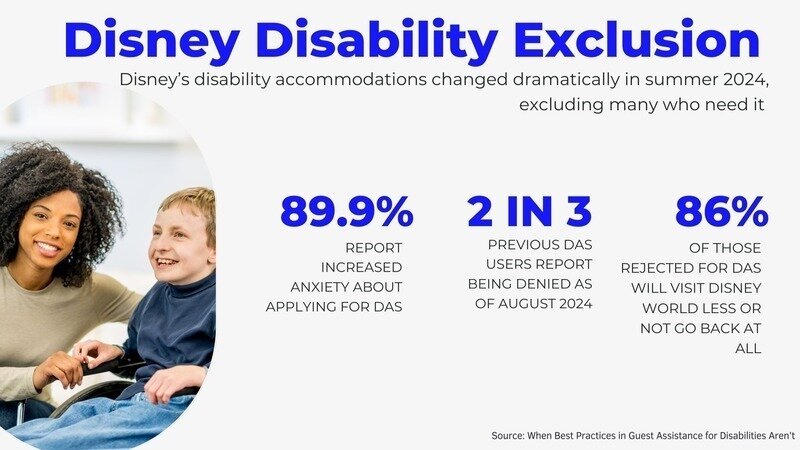 Disney Disability Exclusion

Disney's disability accommodations changed dramatically in summer 2024, excluding many who need it

89.9%

REPORT INCREASED ANXIETY ABOUT APPLYING FOR DAS

2 IN 3

PREVIOUS DAS USERS REPORT BEING DENIED AS OF AUGUST 2024

86%

OF THOSE REJECTED FOR DAS WILL VISIT DISNEY WORLD LESS OR NOT GO BACK AT ALL

Source: When Best Practices in Guest Assistance for Disabilities Aren't